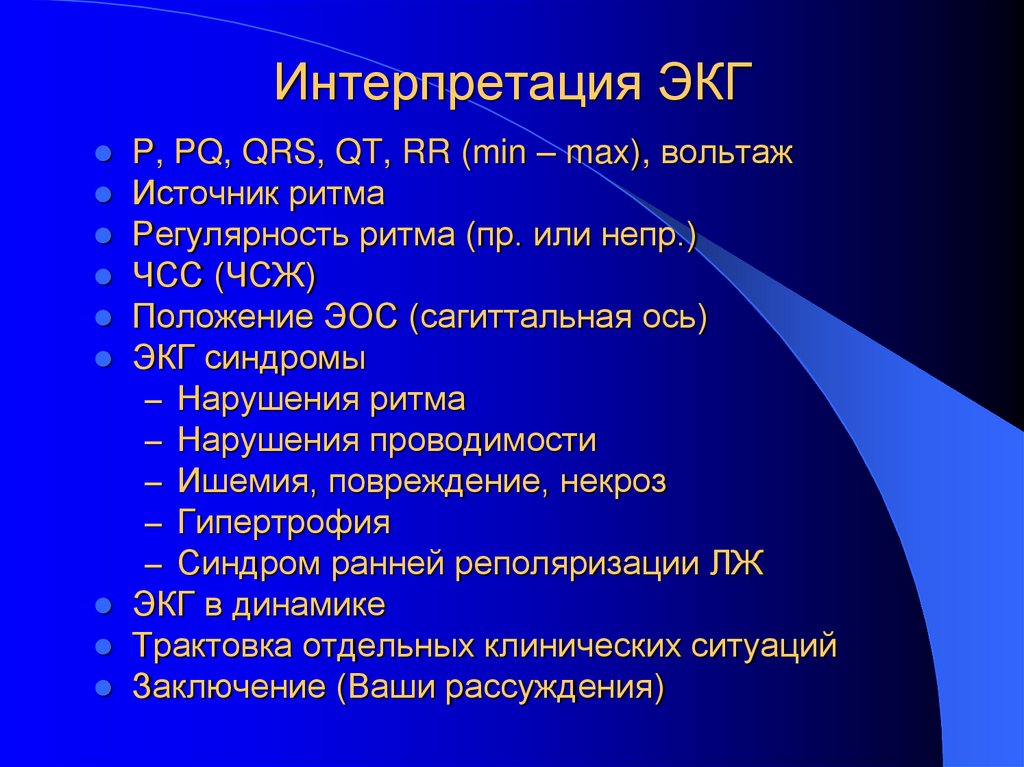 Интерпретация ЭКГ

- P, PQ, QRS, QT, RR (min – max), вольтаж
- Источник ритма
- Регулярность ритма (пр. или непр.)
- ЧСС (ЧСЖ)
- Положение ЭОС (сагиттальная ось)
- ЭКГ синдромы
  – Нарушения ритма
  – Нарушения проводимости
  – Ишемия, повреждение, некроз
  – Гипертрофия
  – Синдром ранней реполяризации ЛЖ
- ЭКГ в динамике
- Трактовка отдельных клинических ситуаций
- Заключение (Ваши рассуждения)